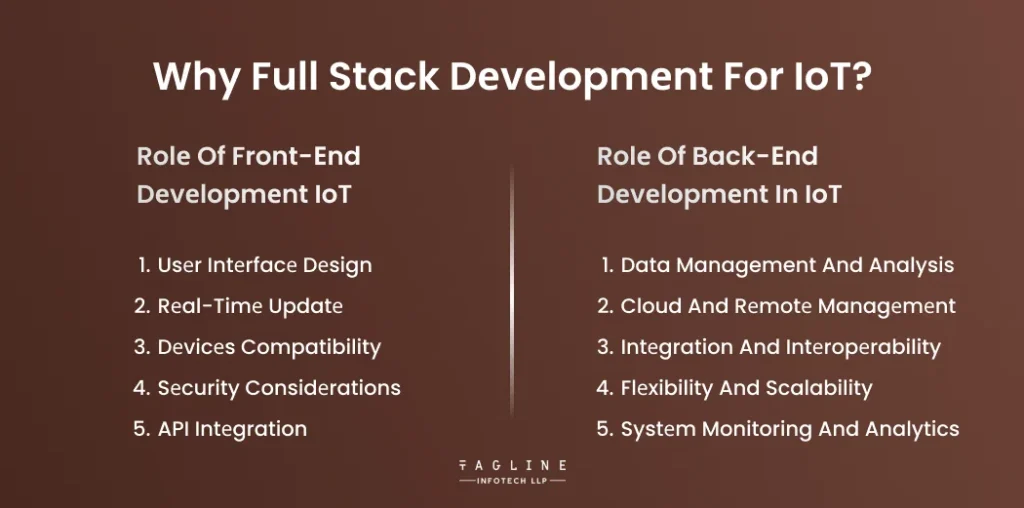 Why Full Stack Development For IoT?

Role Of Front-End Development IoT

1. User Interface Design
2. Real-Time Update
3. Devices Compatibility
4. Security Considerations
5. API Integration

Role Of Back-End Development In IoT

1. Data Management And Analysis
2. Cloud And Remote Management
3. Integration And Interoperability
4. Flexibility And Scalability
5. System Monitoring And Analytics

TAGLINE
INFOTECH LLP